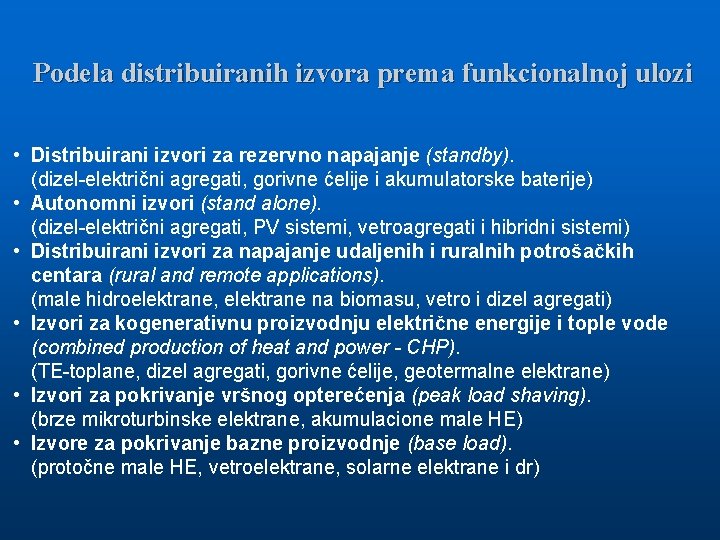 Podela distribuiranih izvora prema funkcionalnoj ulozi

• Distribuirani izvori za rezervno napajanje (standby).
(dizel-električni agregati, gorivne ćelije i akumulatorske baterije)
• Autonomni izvori (stand alone).
(dizel-električni agregati, PV sistemi, vetroagregati i hibridni sistemi)
• Distribuirani izvori za napajanje udaljenih i ruralnih potrošačkih centara (rural and remote applications).
(male hidroelektrane, elektrane na biomasu, vetro i dizel agregati)
• Izvori za kogenerativnu proizvodnju električne energije i tople vode (combined production of heat and power - CHP).
(TE-toplane, dizel agregati, gorivne ćelije, geotermalne elektrane)
• Izvori za pokrivanje vršnog opterećenja (peak load shaving).
(brze mikroturbinske elektrane, akumulacione male HE)
• Izvore za pokrivanje bazne proizvodnje (base load).
(protočne male HE, vetroelektrane, solarne elektrane i dr)